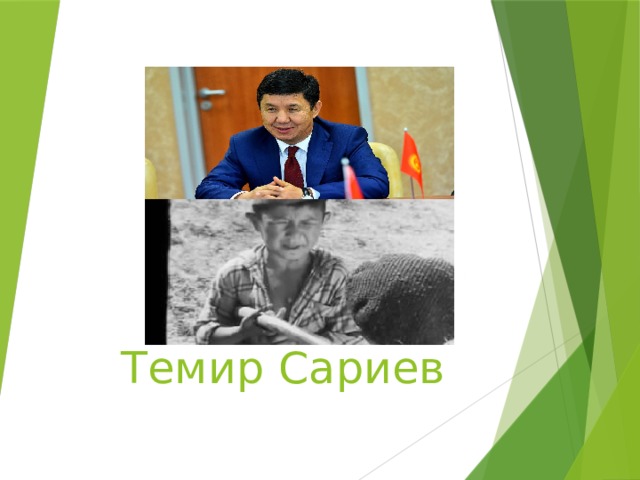 Темир Сариев